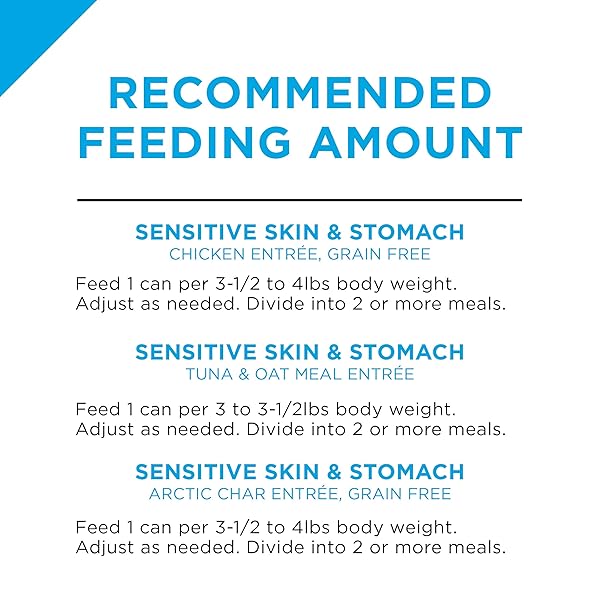 RECOMMENDED FEEDING AMOUNT

SENSITIVE SKIN & STOMACH
CHICKEN ENTRÉE, GRAIN FREE

Feed 1 can per 3-1/2 to 4lbs body weight. Adjust as needed. Divide into 2 or more meals.

SENSITIVE SKIN & STOMACH
TUNA & OAT MEAL ENTRÉE

Feed 1 can per 3 to 3-1/2lbs body weight. Adjust as needed. Divide into 2 or more meals.

SENSITIVE SKIN & STOMACH
ARCTIC CHAR ENTRÉE, GRAIN FREE

Feed 1 can per 3-1/2 to 4lbs body weight. Adjust as needed. Divide into 2 or more meals.